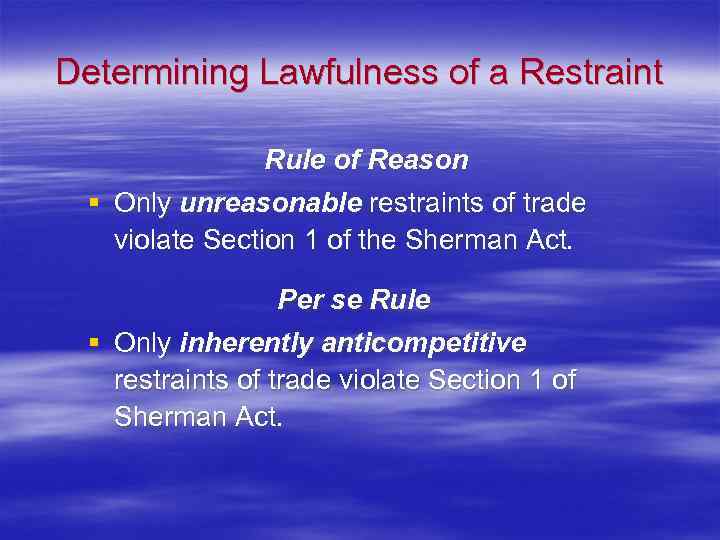 Determining Lawfulness of a Restraint

Rule of Reason

▪ Only unreasonable restraints of trade violate Section 1 of the Sherman Act.

Per se Rule

▪ Only inherently anticompetitive restraints of trade violate Section 1 of Sherman Act.